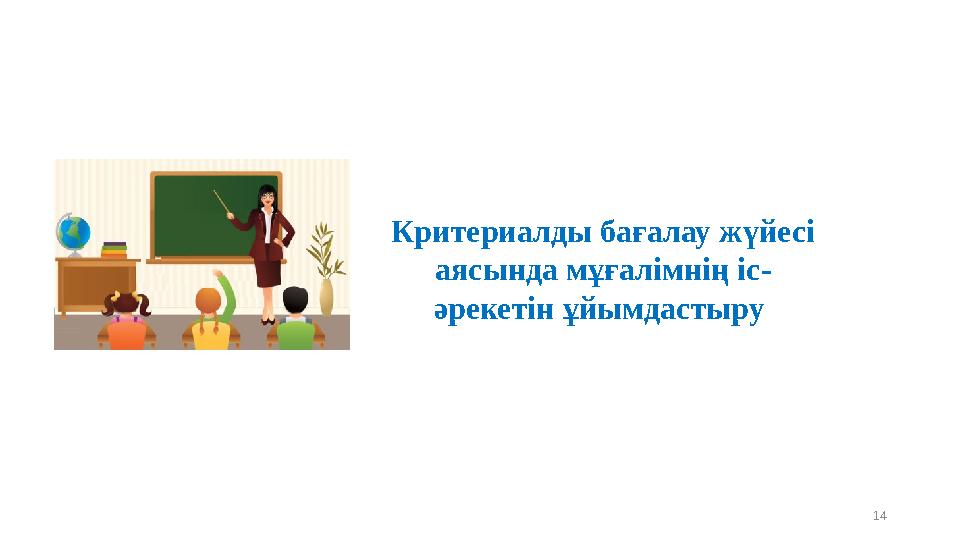 Критериалды бағалау жүйесі аясында мұғалімнің іс-әрекетін ұйымдастыру

14